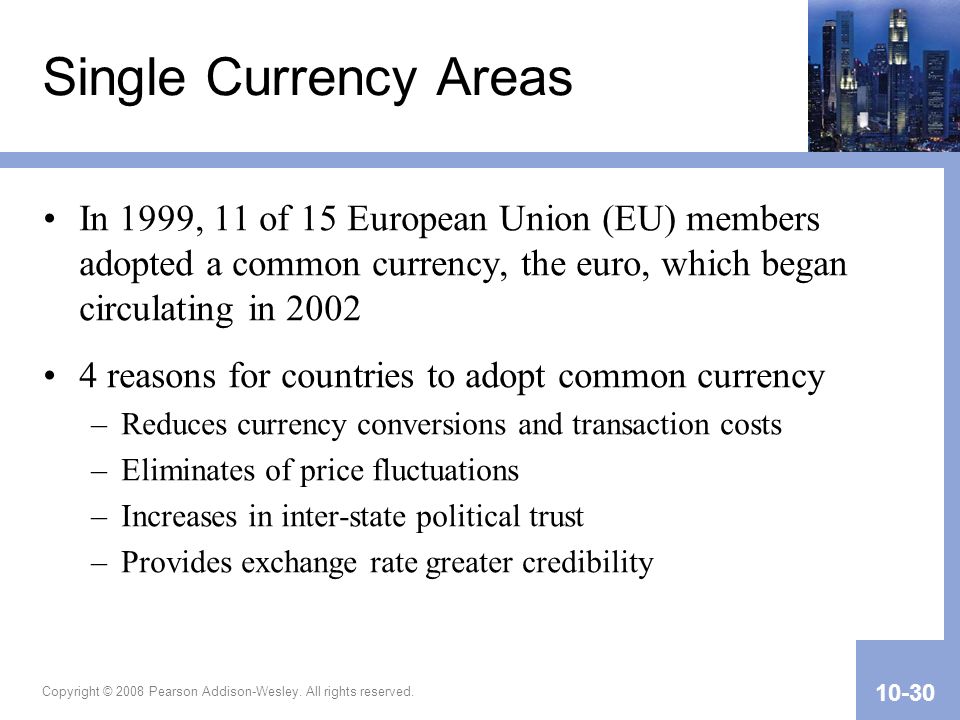 Single Currency Areas

• In 1999, 11 of 15 European Union (EU) members adopted a common currency, the euro, which began circulating in 2002

• 4 reasons for countries to adopt common currency
– Reduces currency conversions and transaction costs
– Eliminates of price fluctuations
– Increases in inter-state political trust
– Provides exchange rate greater credibility

Copyright © 2008 Pearson Addison-Wesley. All rights reserved.

10-30